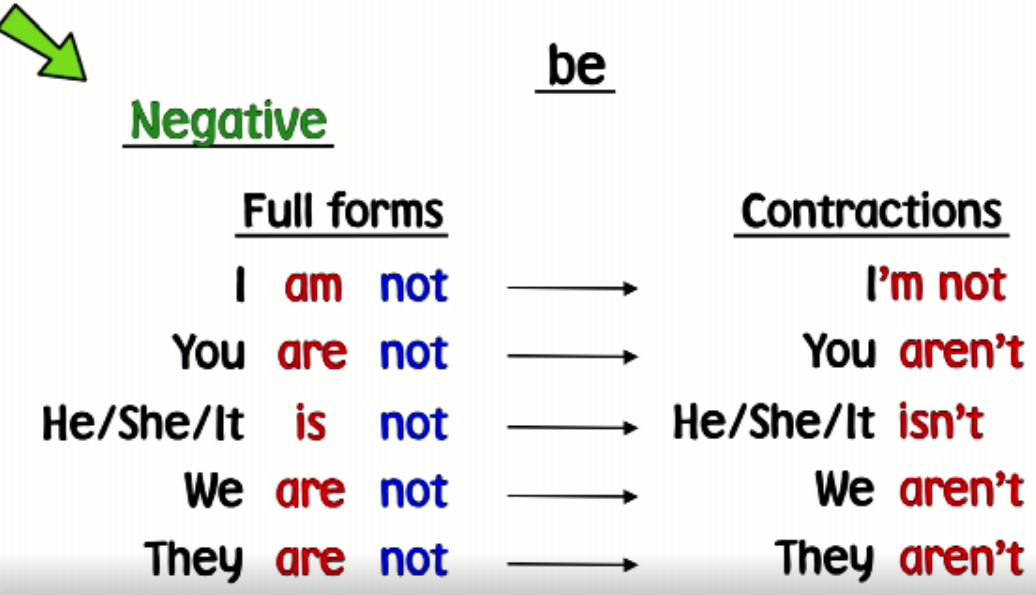 be

Negative

| Full forms | | Contractions |
|---|---|---|
| I am not | → | I'm not |
| You are not | → | You aren't |
| He/She/It is not | → | He/She/It isn't |
| We are not | → | We aren't |
| They are not | → | They aren't |